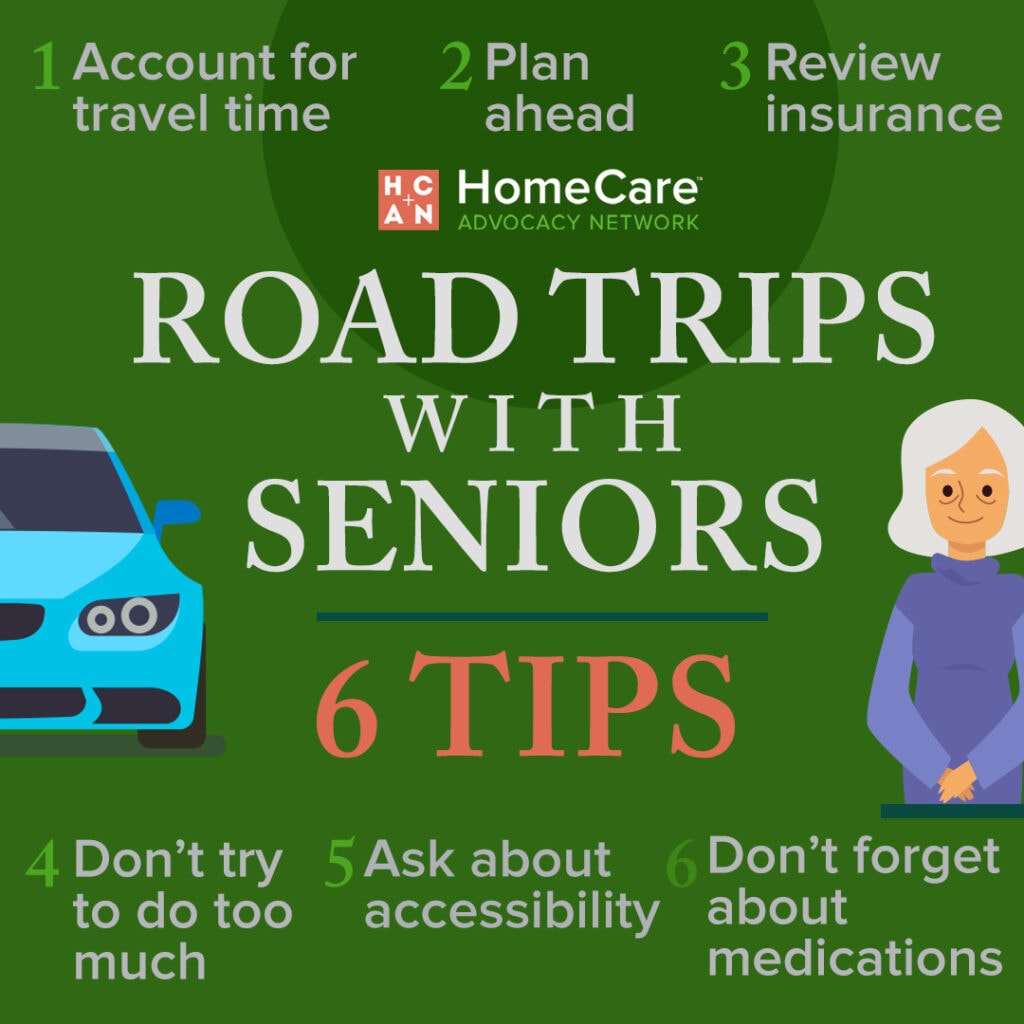 1 Account for travel time

2 Plan ahead

3 Review insurance

H C
+
A N HomeCare™
ADVOCACY NETWORK

ROAD TRIPS WITH SENIORS

6 TIPS

4 Don't try to do too much

5 Ask about accessibility

6 Don't forget about medications